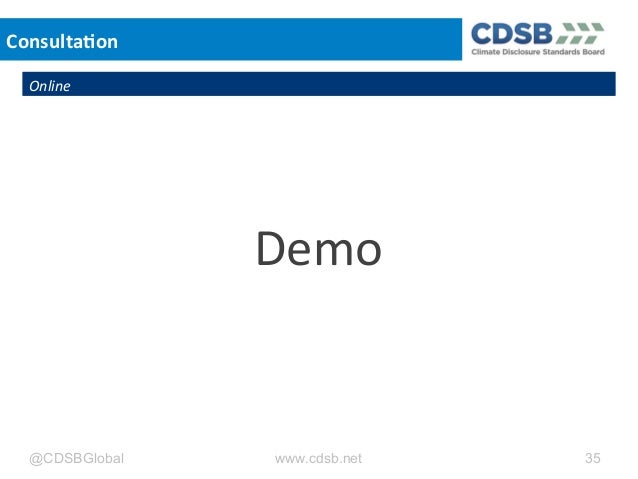 Consultation

CDSB
Climate Disclosure Standards Board

Online

Demo

@CDSBGlobal

www.cdsb.net

35